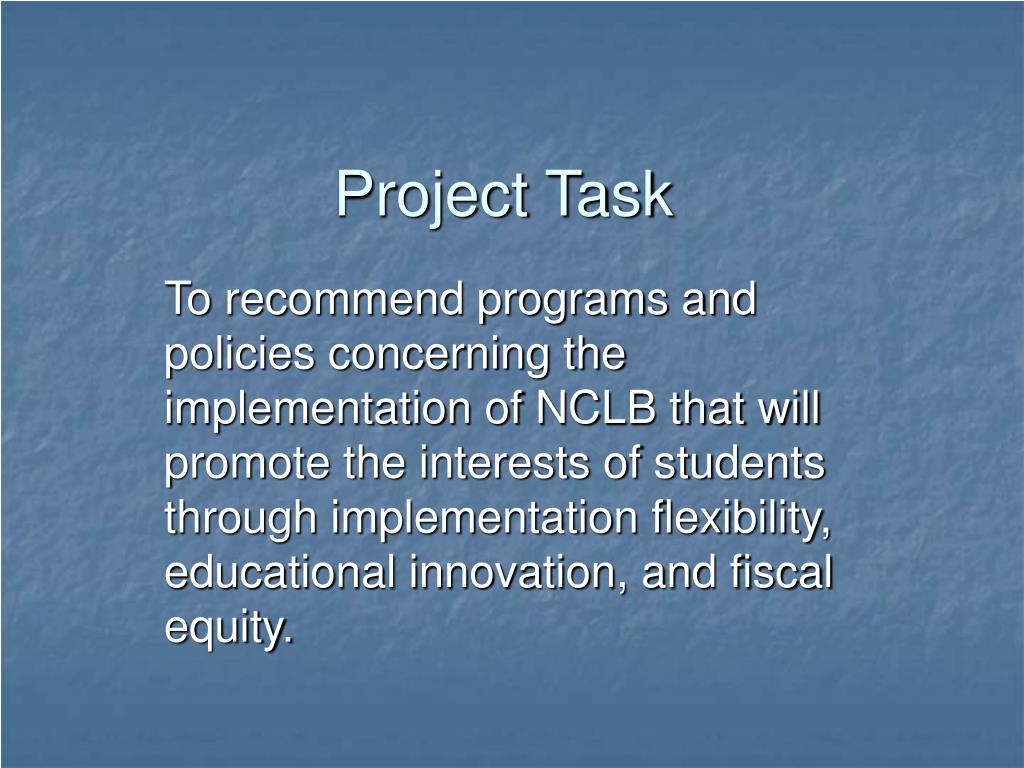 Project Task

To recommend programs and policies concerning the implementation of NCLB that will promote the interests of students through implementation flexibility, educational innovation, and fiscal equity.